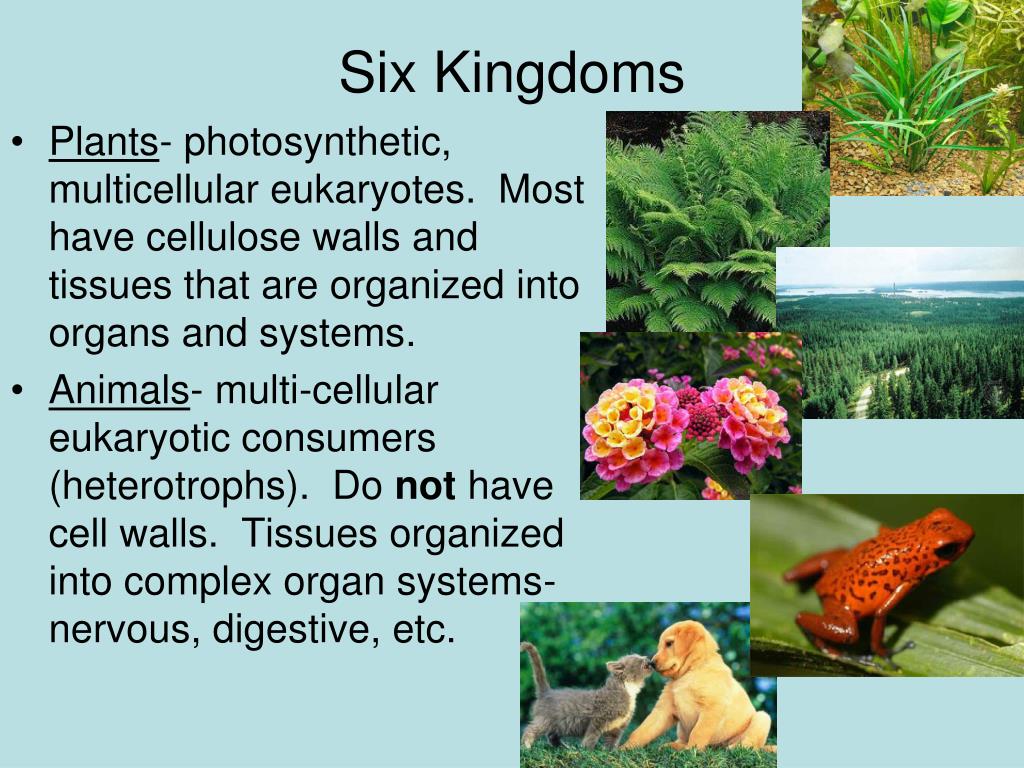 Six Kingdoms

• Plants- photosynthetic, multicellular eukaryotes. Most have cellulose walls and tissues that are organized into organs and systems.

• Animals- multi-cellular eukaryotic consumers (heterotrophs). Do not have cell walls. Tissues organized into complex organ systems- nervous, digestive, etc.